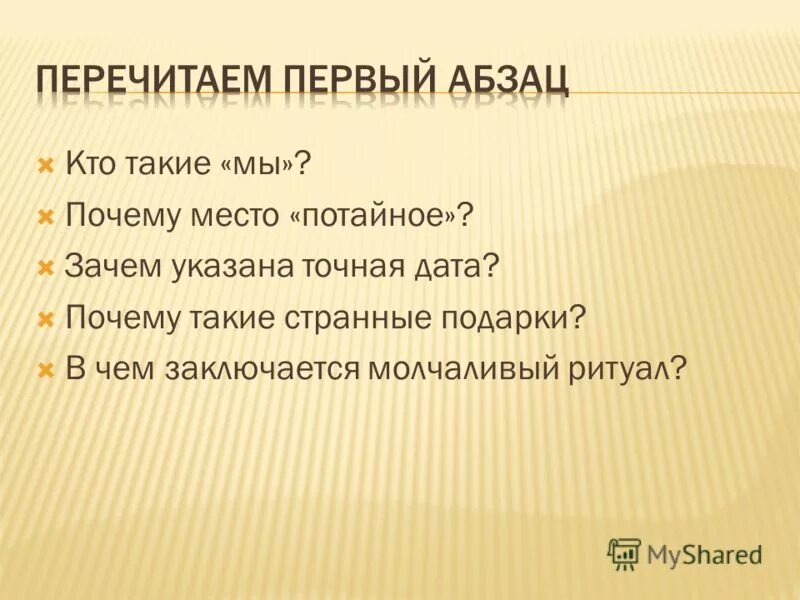 ПЕРЕЧИТАЕМ ПЕРВЫЙ АБЗАЦ

Кто такие «мы»?
Почему место «потайное»?
Зачем указана точная дата?
Почему такие странные подарки?
В чем заключается молчаливый ритуал?

MyShared